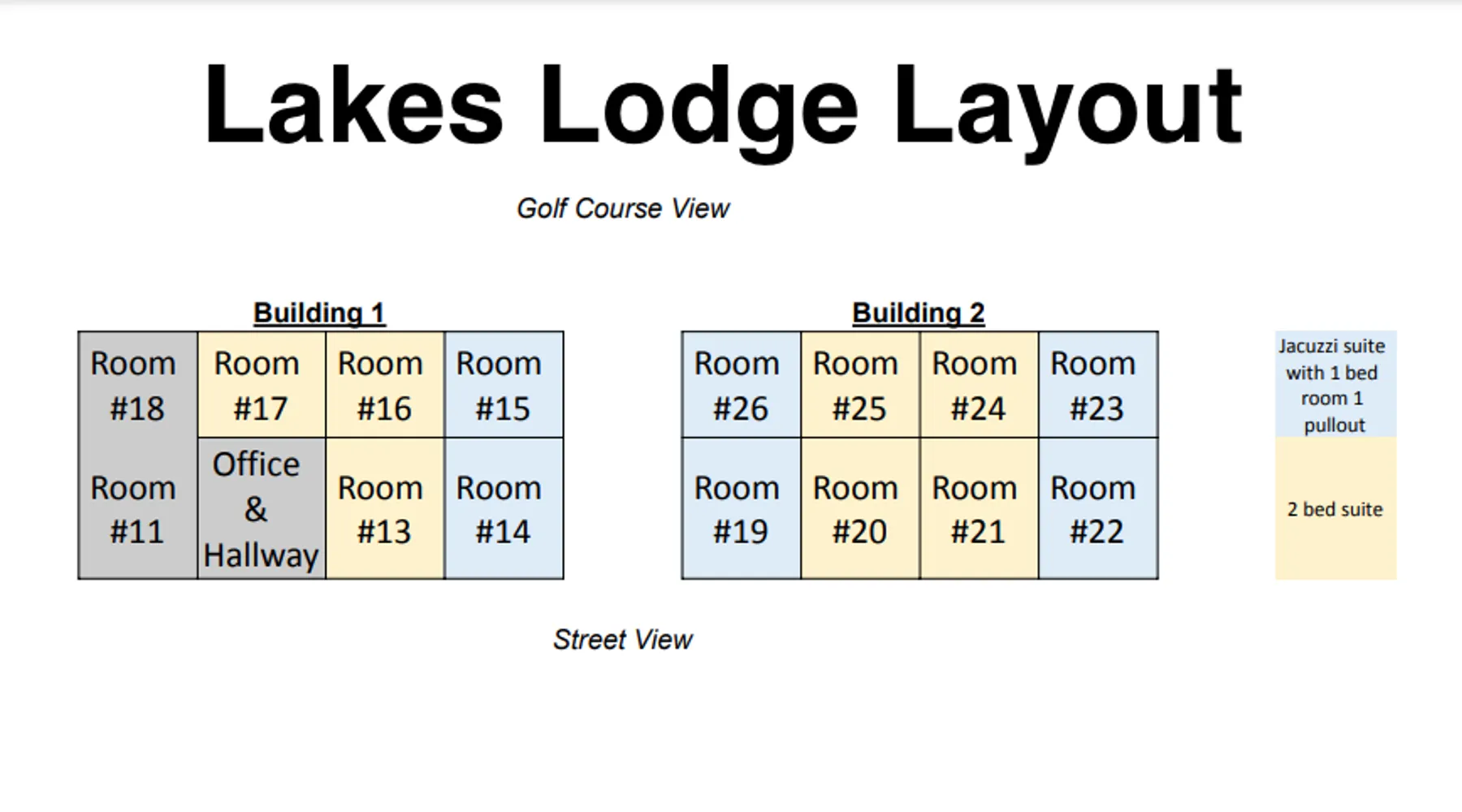 Lakes Lodge Layout

Golf Course View

Building 1

| Room #18 | Room #17 | Room #16 | Room #15 |
|---|---|---|---|
| Room #11 | Office & Hallway | Room #13 | Room #14 |

Building 2

| Room #26 | Room #25 | Room #24 | Room #23 |
|---|---|---|---|
| Room #19 | Room #20 | Room #21 | Room #22 |

Jacuzzi suite with 1 bed room 1 pullout

2 bed suite

Street View